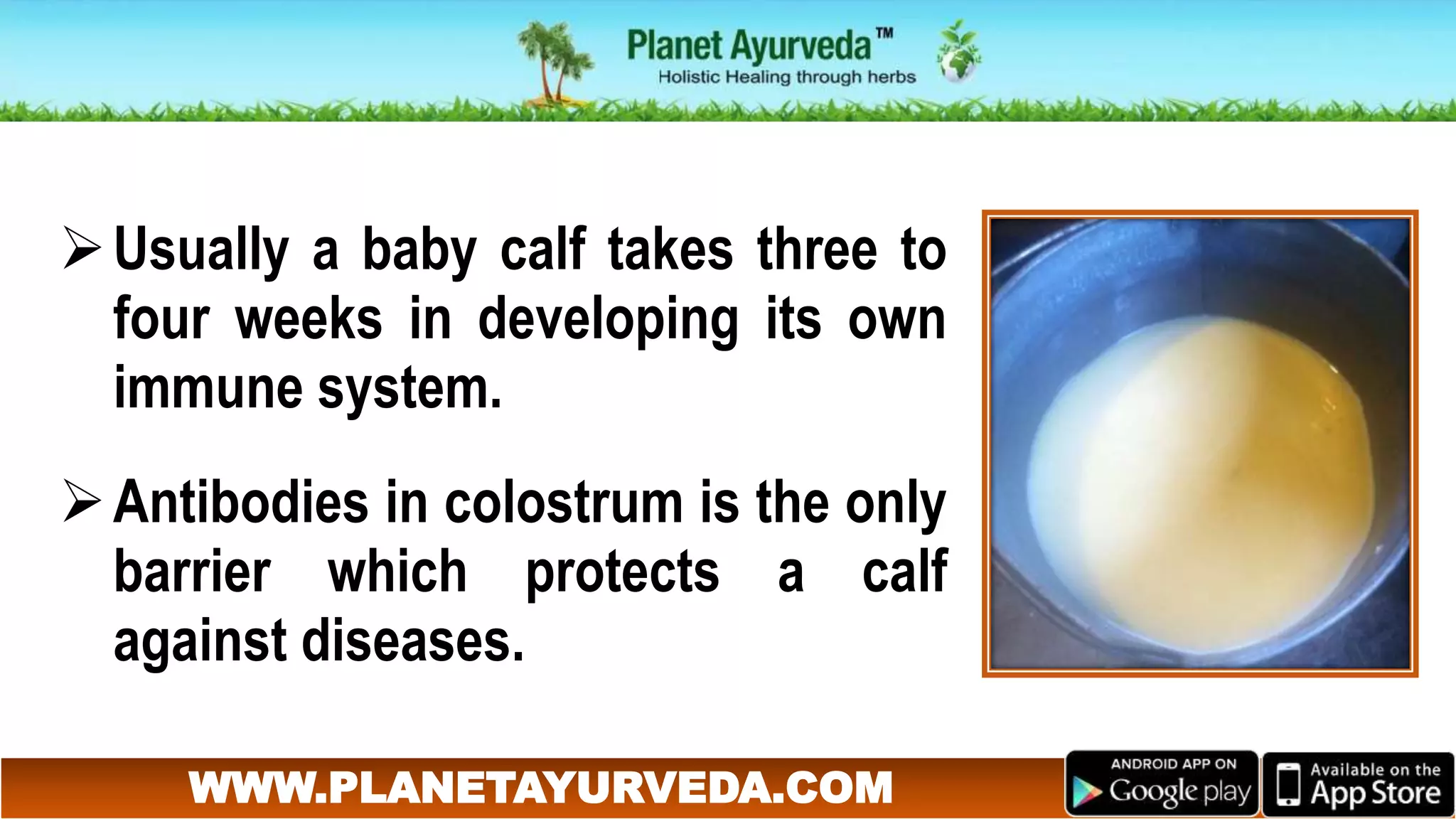 Planet Ayurveda™
Holistic Healing through herbs

➢ Usually a baby calf takes three to four weeks in developing its own immune system.

➢ Antibodies in colostrum is the only barrier which protects a calf against diseases.

WWW.PLANETAYURVEDA.COM

ANDROID APP ON
Google play

Available on the
App Store